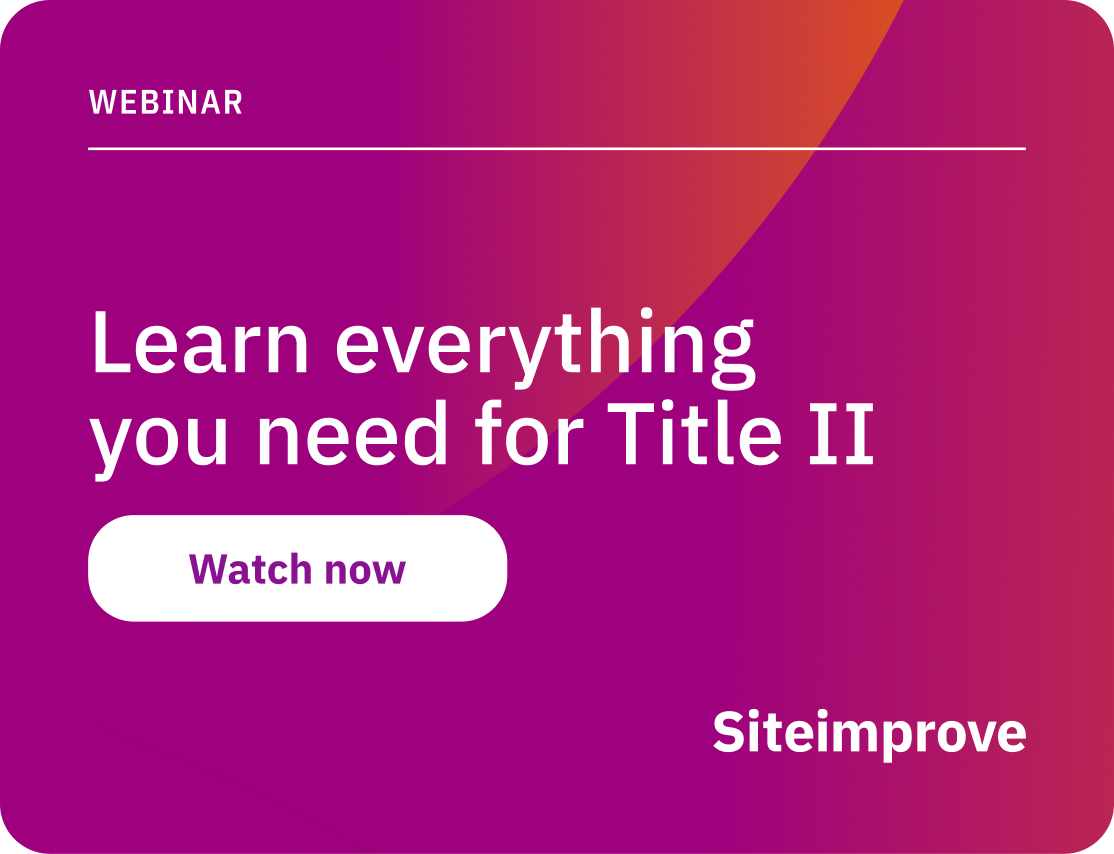 WEBINAR

Learn everything you need for Title II

Watch now

Siteimprove